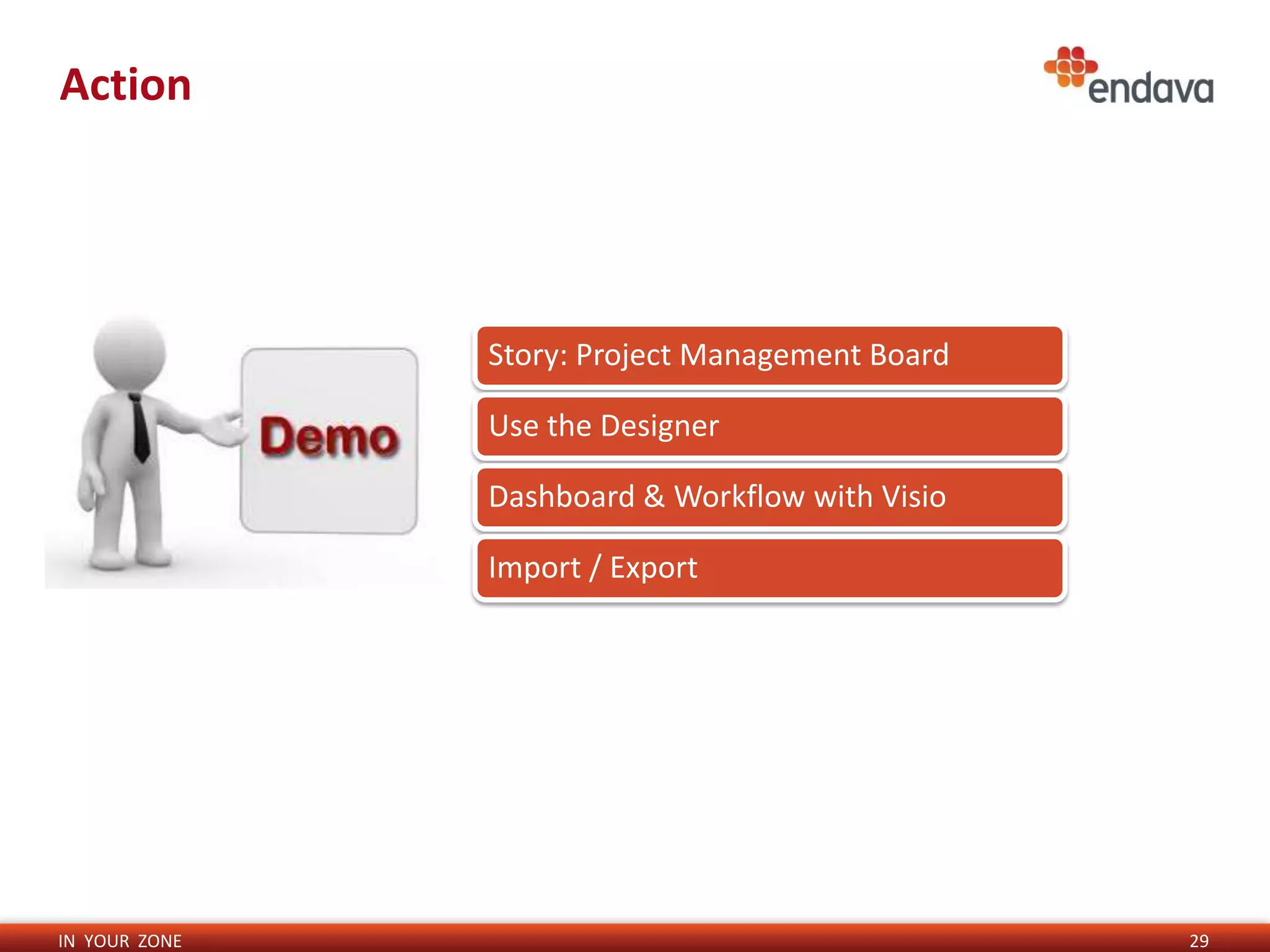 Action

endava

Demo

Story: Project Management Board

Use the Designer

Dashboard & Workflow with Visio

Import / Export

IN YOUR ZONE

29